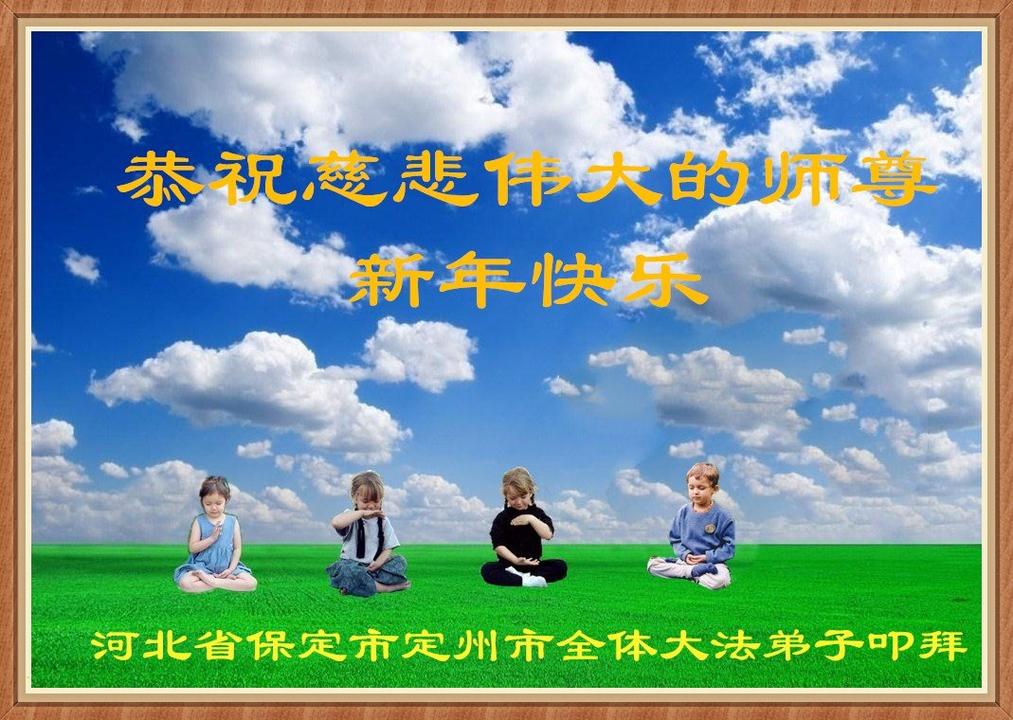 恭祝慈悲伟大的师尊
新年快乐

河北省保定市定州市全体大法弟子叩拜